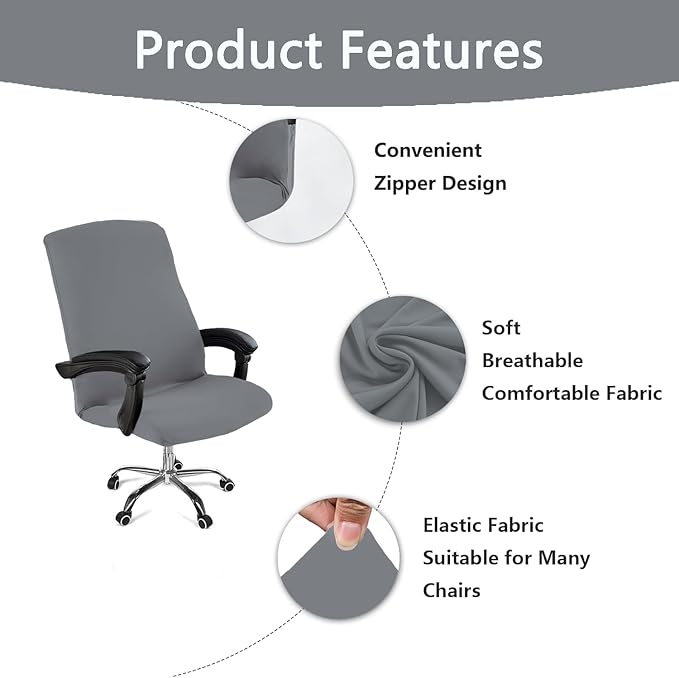 Product Features

Convenient
Zipper Design

Soft
Breathable
Comfortable Fabric

Elastic Fabric
Suitable for Many
Chairs